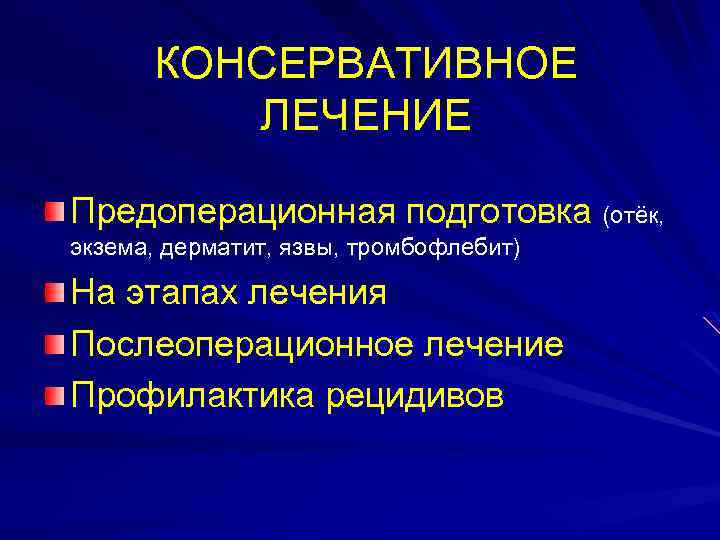 КОНСЕРВАТИВНОЕ ЛЕЧЕНИЕ

Предоперационная подготовка (отёк, экзема, дерматит, язвы, тромбофлебит)

На этапах лечения

Послеоперационное лечение

Профилактика рецидивов